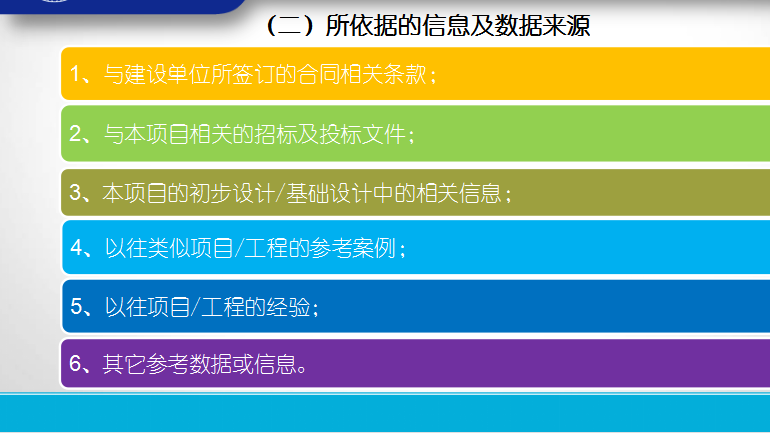 （二）所依据的信息及数据来源

1、与建设单位所签订的合同相关条款；

2、与本项目相关的招标及投标文件；

3、本项目的初步设计/基础设计中的相关信息；

4、以往类似项目/工程的参考案例；

5、以往项目/工程的经验；

6、其它参考数据或信息。